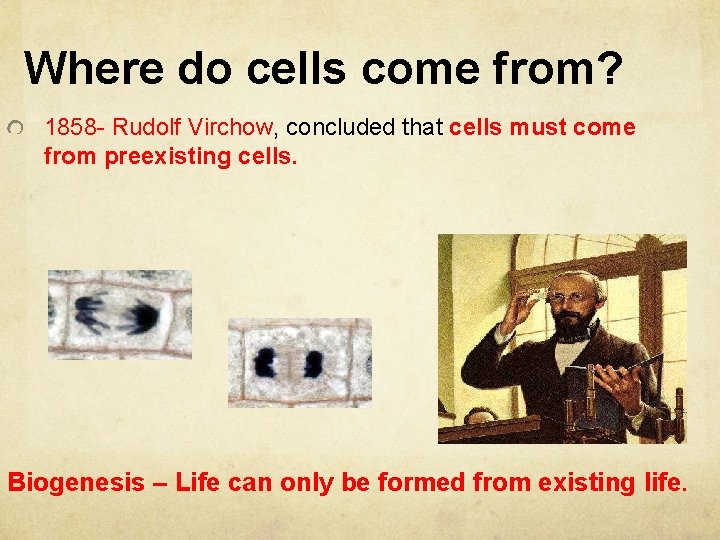 Where do cells come from?

1858- Rudolf Virchow, concluded that cells must come from preexisting cells.

Biogenesis – Life can only be formed from existing life.